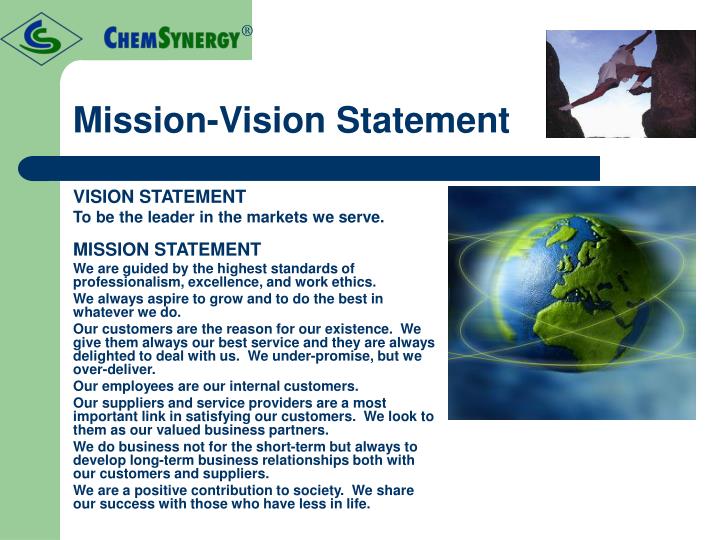 CHEMSYNERGY®

Mission-Vision Statement

VISION STATEMENT
To be the leader in the markets we serve.

MISSION STATEMENT
We are guided by the highest standards of professionalism, excellence, and work ethics.
We always aspire to grow and to do the best in whatever we do.
Our customers are the reason for our existence. We give them always our best service and they are always delighted to deal with us. We under-promise, but we over-deliver.
Our employees are our internal customers.
Our suppliers and service providers are a most important link in satisfying our customers. We look to them as our valued business partners.
We do business not for the short-term but always to develop long-term business relationships both with our customers and suppliers.
We are a positive contribution to society. We share our success with those who have less in life.